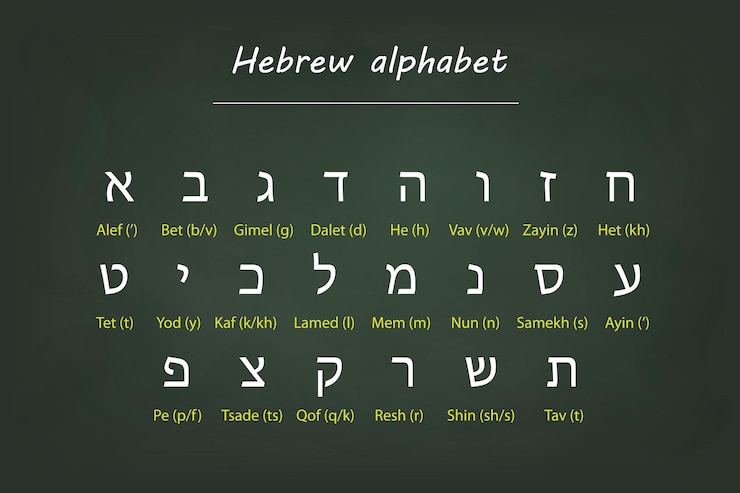 Hebrew alphabet

א ב ג ד ה ו ז ח

Alef (') Bet (b/v) Gimel (g) Dalet (d) He (h) Vav (v/w) Zayin (z) Het (kh)

ט י כ ל מ נ ס ע

Tet (t) Yod (y) Kaf (k/kh) Lamed (l) Mem (m) Nun (n) Samekh (s) Ayin (')

פ צ ק ר ש ת

Pe (p/f) Tsade (ts) Qof (q/k) Resh (r) Shin (sh/s) Tav (t)